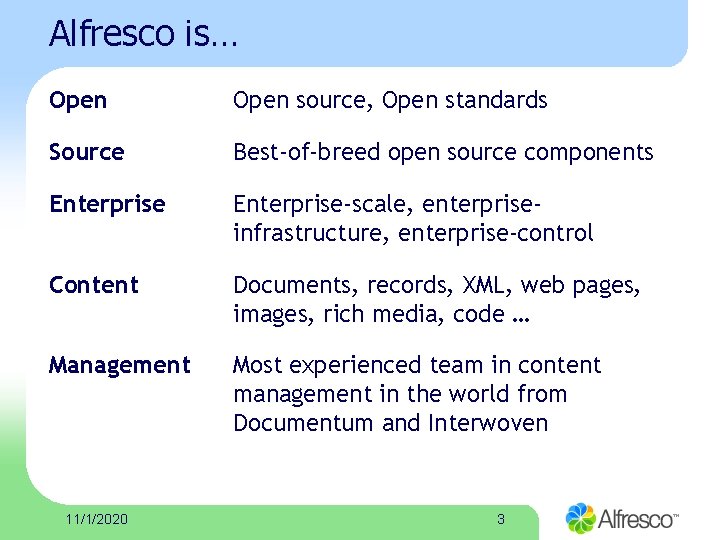 Alfresco is…

Open Open source, Open standards

Source Best-of-breed open source components

Enterprise Enterprise-scale, enterprise-infrastructure, enterprise-control

Content Documents, records, XML, web pages, images, rich media, code …

Management Most experienced team in content management in the world from Documentum and Interwoven

11/1/2020

3

Alfresco™